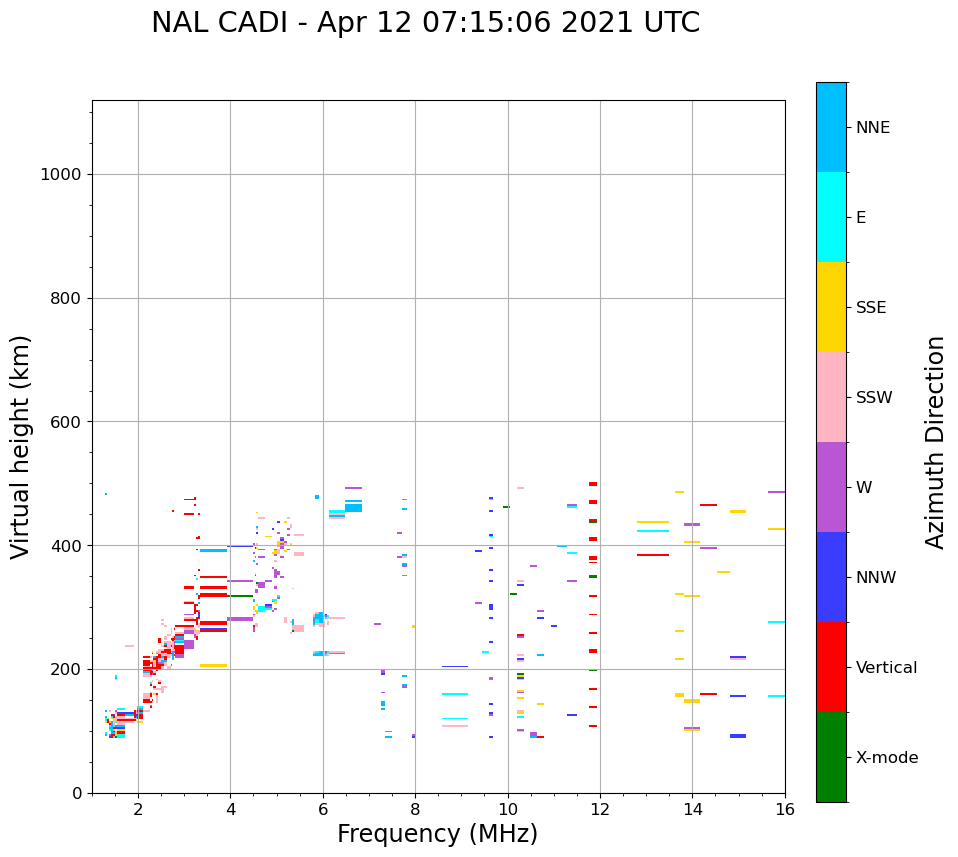 NAL CADI - Apr 12 07:15:06 2021 UTC

Virtual height (km)

1000
800
600
400
200
0

2 4 6 8 10 12 14 16

Frequency (MHz)

NNE
E
SSE
SSW
W
NNW
Vertical
X-mode

Azimuth Direction